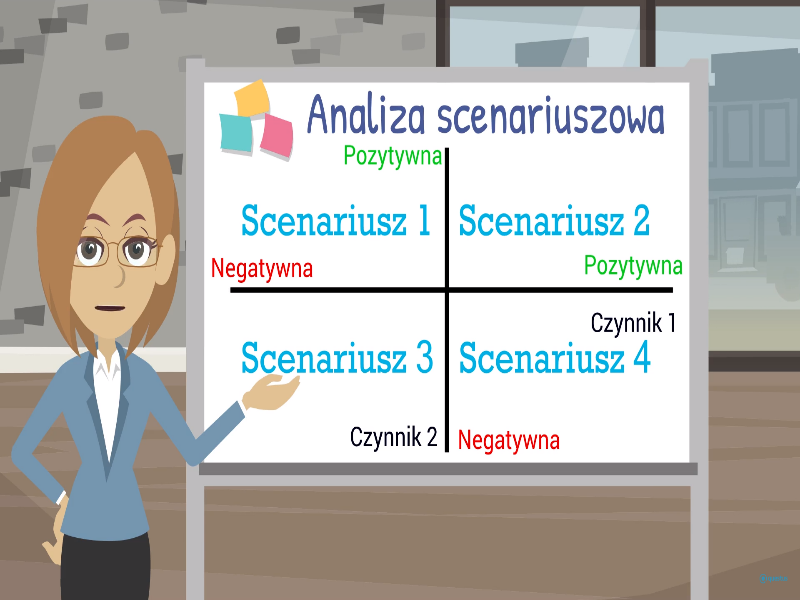 Analiza scenariuszowa

Pozytywna

Scenariusz 1

Scenariusz 2

Negatywna

Pozytywna

Czynnik 1

Scenariusz 3

Scenariusz 4

Czynnik 2

Negatywna